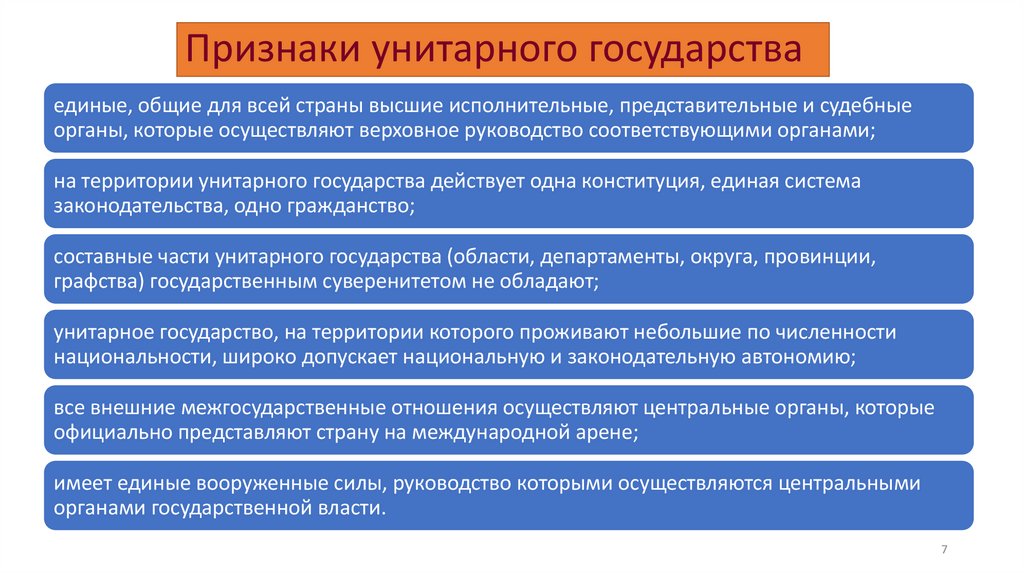 Признаки унитарного государства

единые, общие для всей страны высшие исполнительные, представительные и судебные органы, которые осуществляют верховное руководство соответствующими органами;

на территории унитарного государства действует одна конституция, единая система законодательства, одно гражданство;

составные части унитарного государства (области, департаменты, округа, провинции, графства) государственным суверенитетом не обладают;

унитарное государство, на территории которого проживают небольшие по численности национальности, широко допускает национальную и законодательную автономию;

все внешние межгосударственные отношения осуществляют центральные органы, которые официально представляют страну на международной арене;

имеет единые вооруженные силы, руководство которыми осуществляются центральными органами государственной власти.

7